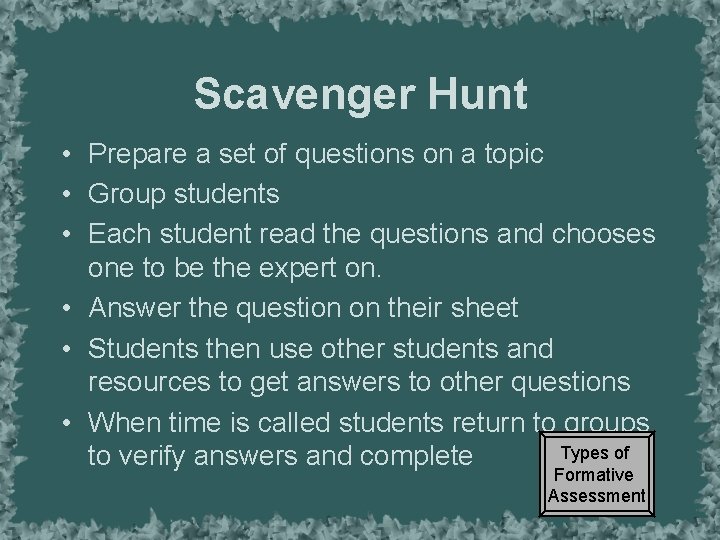 Scavenger Hunt

• Prepare a set of questions on a topic
• Group students
• Each student read the questions and chooses one to be the expert on.
• Answer the question on their sheet
• Students then use other students and resources to get answers to other questions
• When time is called students return to groups to verify answers and complete

Types of Formative Assessment